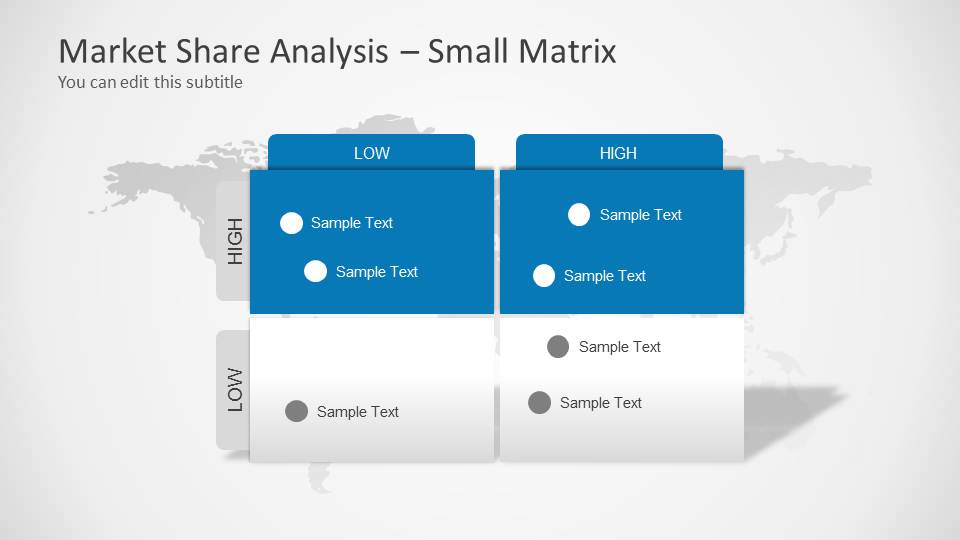 Market Share Analysis – Small Matrix
You can edit this subtitle

LOW

HIGH

HIGH

Sample Text

Sample Text

Sample Text

Sample Text

LOW

Sample Text

Sample Text

Sample Text